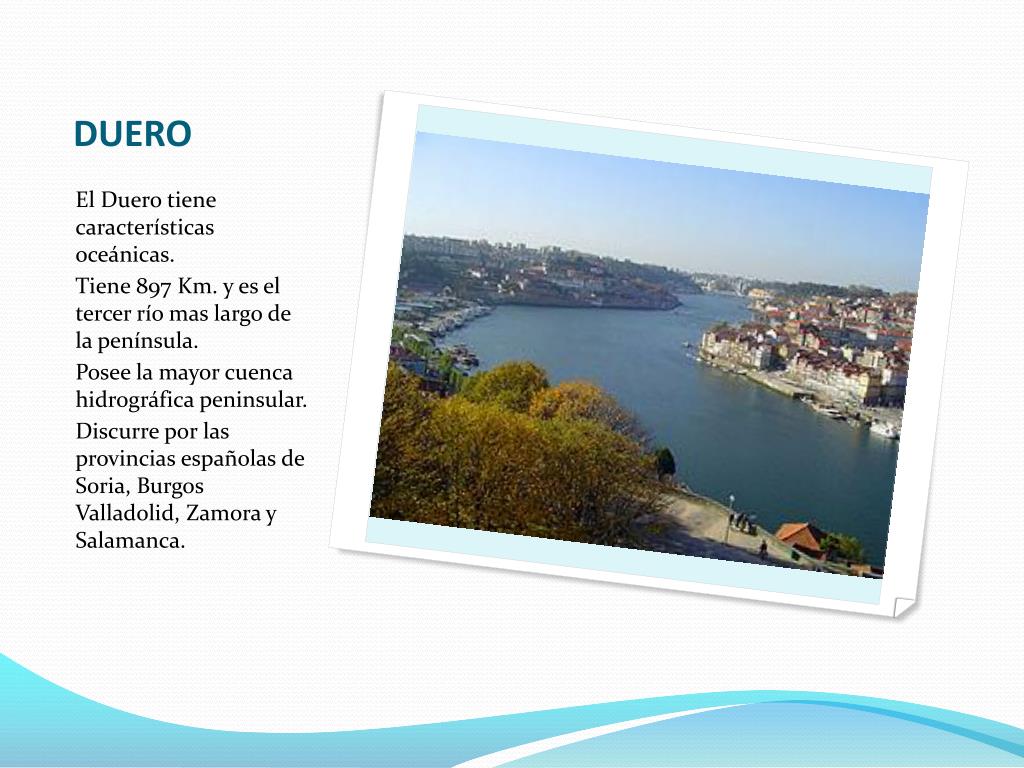 DUERO

El Duero tiene características oceánicas.

Tiene 897 Km. y es el tercer río mas largo de la península.

Posee la mayor cuenca hidrográfica peninsular.

Discurre por las provincias españolas de Soria, Burgos Valladolid, Zamora y Salamanca.